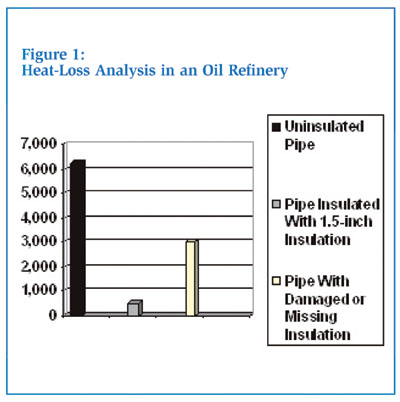 Figure 1:
Heat-Loss Analysis in an Oil Refinery

7,000
6,000
5,000
4,000
3,000
2,000
1,000
0

Uninsulated Pipe

Pipe Insulated With 1.5-inch Insulation

Pipe With Damaged or Missing Insulation